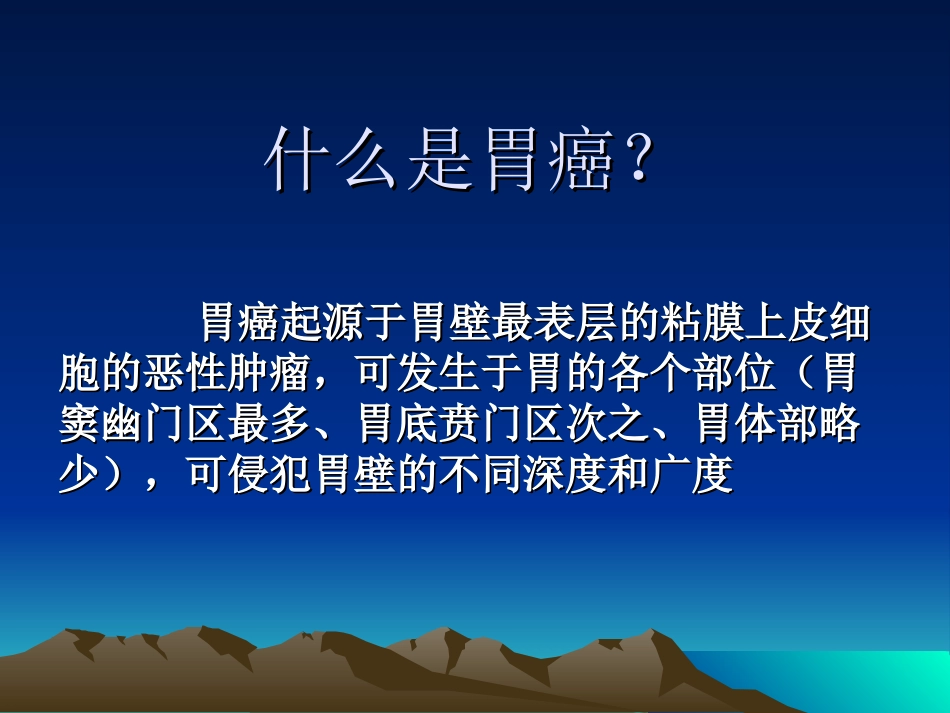 什么是胃癌？

胃癌起源于胃壁最表层的粘膜上皮细胞的恶性肿瘤，可发生于胃的各个部位（胃窦幽门区最多、胃底贲门区次之、胃体部略少），可侵犯胃壁的不同深度和广度